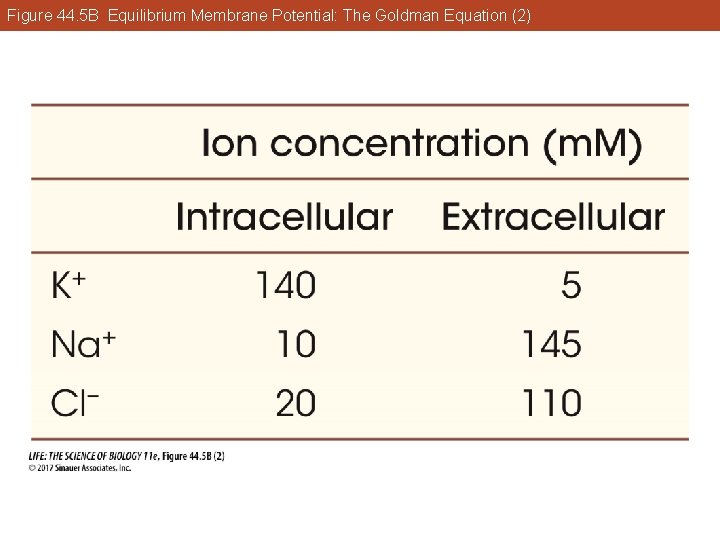 Figure 44.5B Equilibrium Membrane Potential: The Goldman Equation (2)

Ion concentration (mM)

| | Intracellular | Extracellular |
|---|---|---|
| $K^+$ | 140 | 5 |
| $Na^+$ | 10 | 145 |
| $Cl^-$ | 20 | 110 |

LIFE: THE SCIENCE OF BIOLOGY 11e, Figure 44.5B (2)
© 2017 Sinauer Associates, Inc.